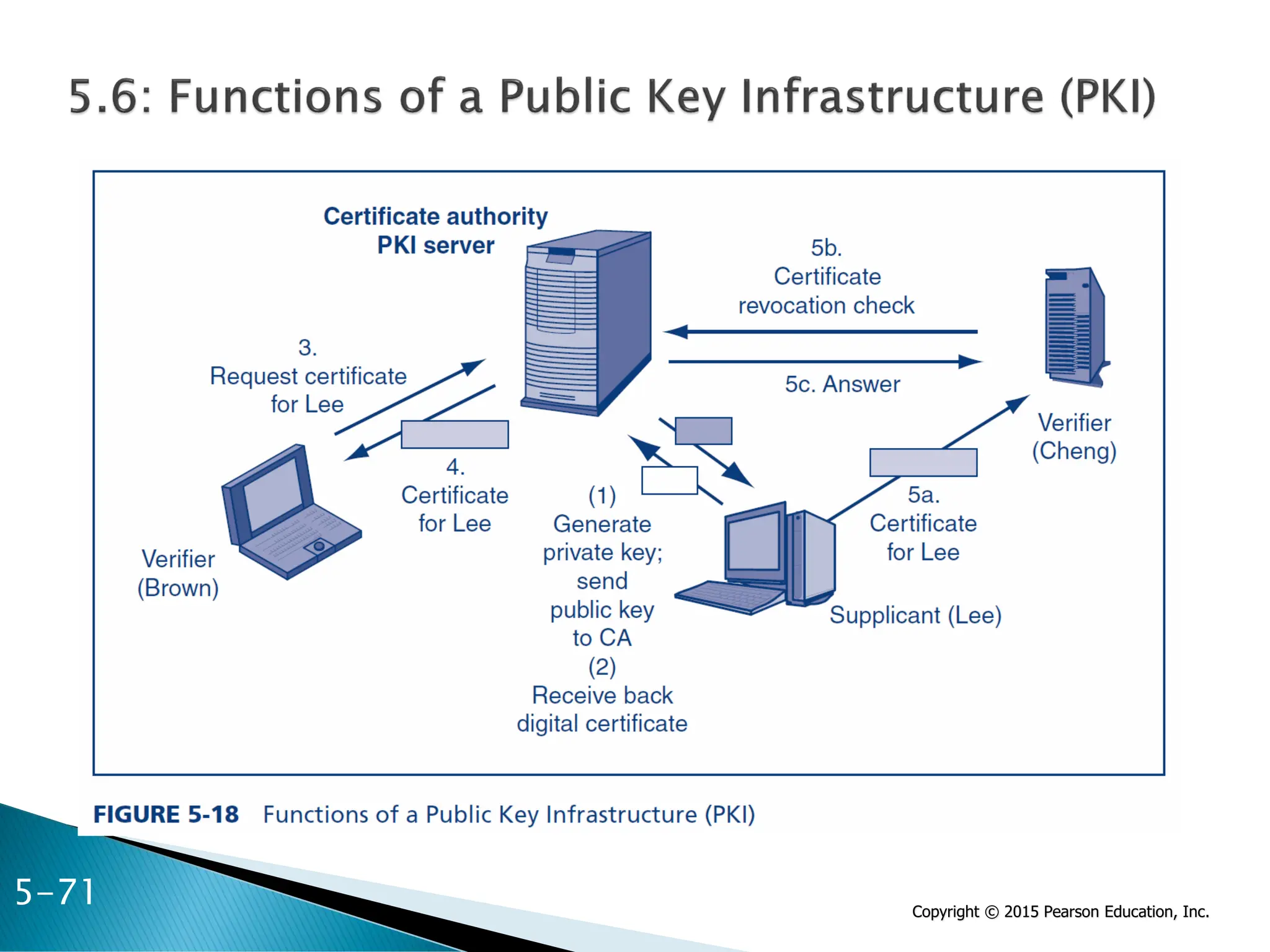 5.6: Functions of a Public Key Infrastructure (PKI)

Certificate authority
PKI server

5b.
Certificate
revocation check

5c. Answer

3.
Request certificate
for Lee

4.
Certificate
for Lee

Verifier
(Brown)

(1)
Generate
private key;
send
public key
to CA
(2)
Receive back
digital certificate

5a.
Certificate
for Lee

Verifier
(Cheng)

Supplicant (Lee)

FIGURE 5-18 Functions of a Public Key Infrastructure (PKI)

5-71

Copyright © 2015 Pearson Education, Inc.